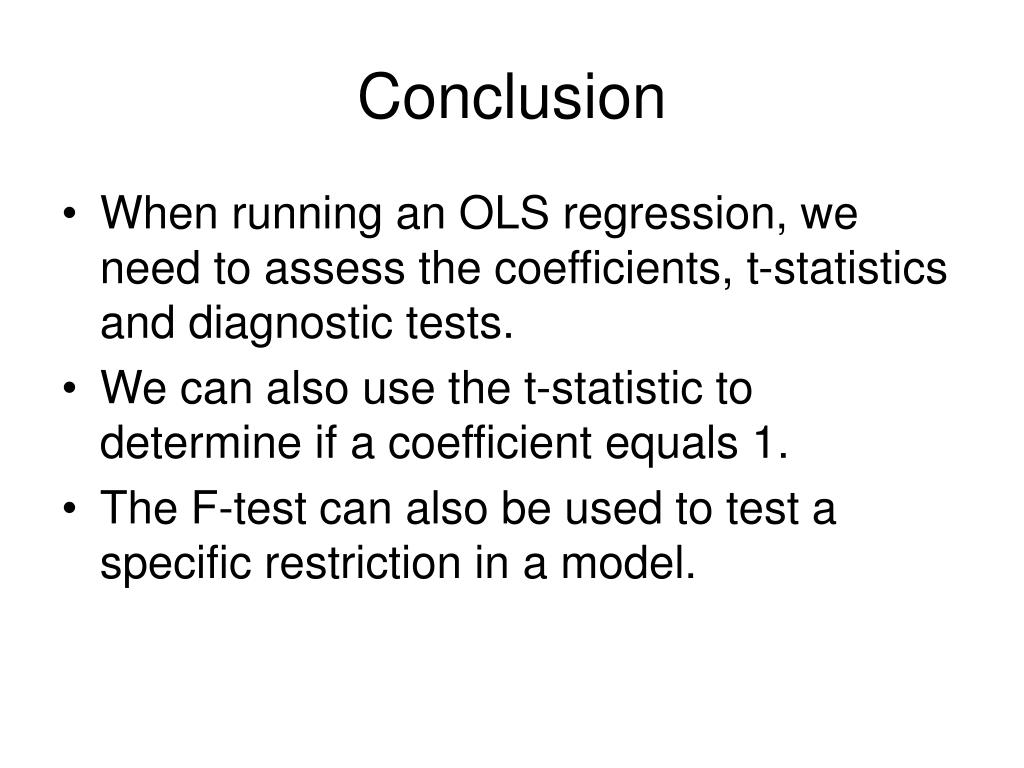 Conclusion

• When running an OLS regression, we need to assess the coefficients, t-statistics and diagnostic tests.
• We can also use the t-statistic to determine if a coefficient equals 1.
• The F-test can also be used to test a specific restriction in a model.